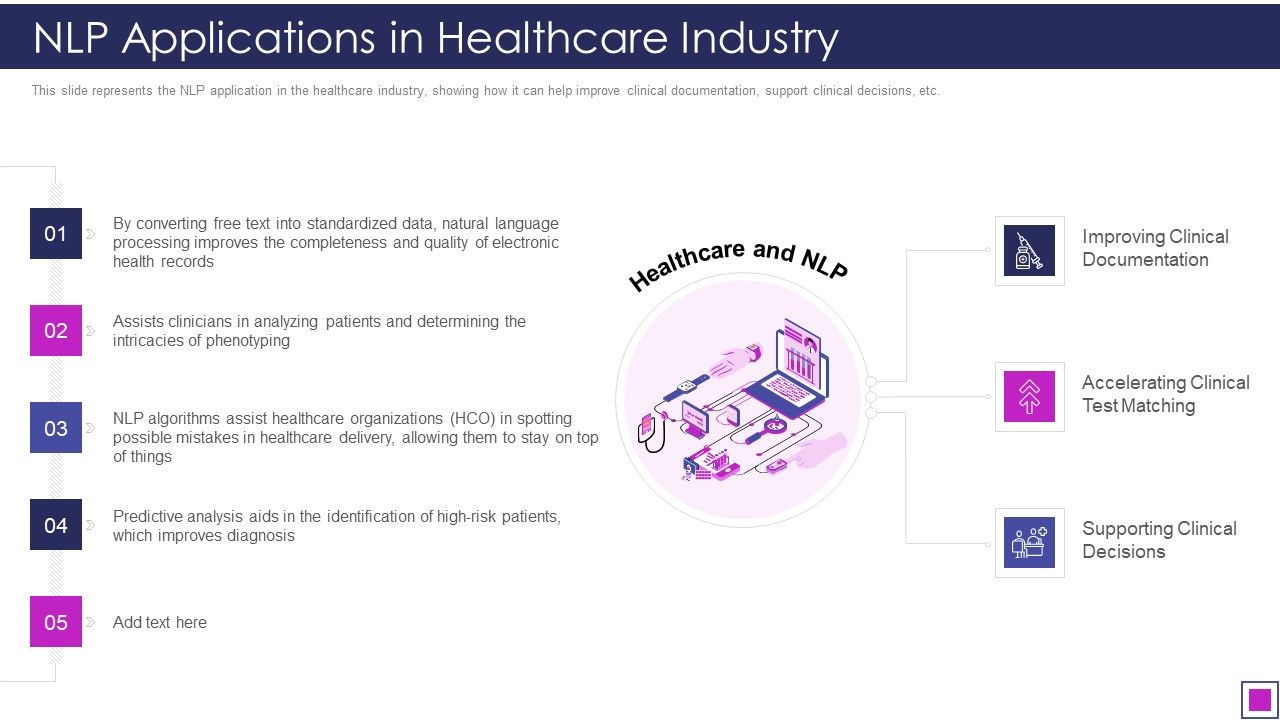 NLP Applications in Healthcare Industry

This slide represents the NLP application in the healthcare industry, showing how it can help improve clinical documentation, support clinical decisions, etc.

01 By converting free text into standardized data, natural language processing improves the completeness and quality of electronic health records

02 Assists clinicians in analyzing patients and determining the intricacies of phenotyping

03 NLP algorithms assist healthcare organizations (HCO) in spotting possible mistakes in healthcare delivery, allowing them to stay on top of things

04 Predictive analysis aids in the identification of high-risk patients, which improves diagnosis

05 Add text here

Healthcare and NLP

Improving Clinical Documentation

Accelerating Clinical Test Matching

Supporting Clinical Decisions